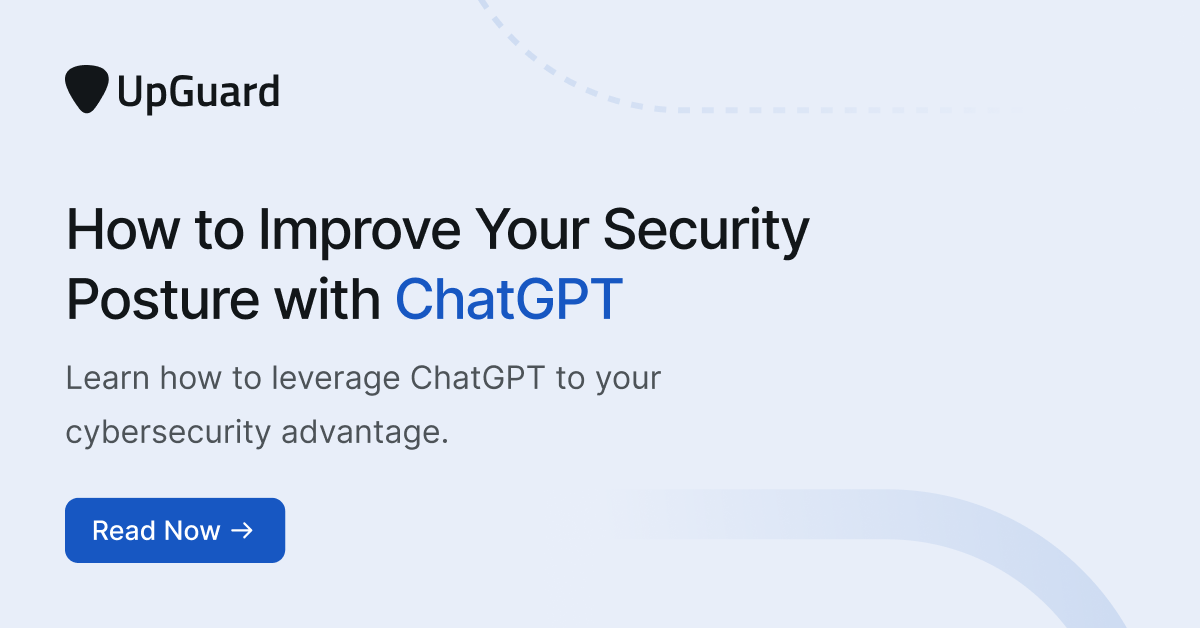 UpGuard

How to Improve Your Security Posture with ChatGPT

Learn how to leverage ChatGPT to your cybersecurity advantage.

Read Now →